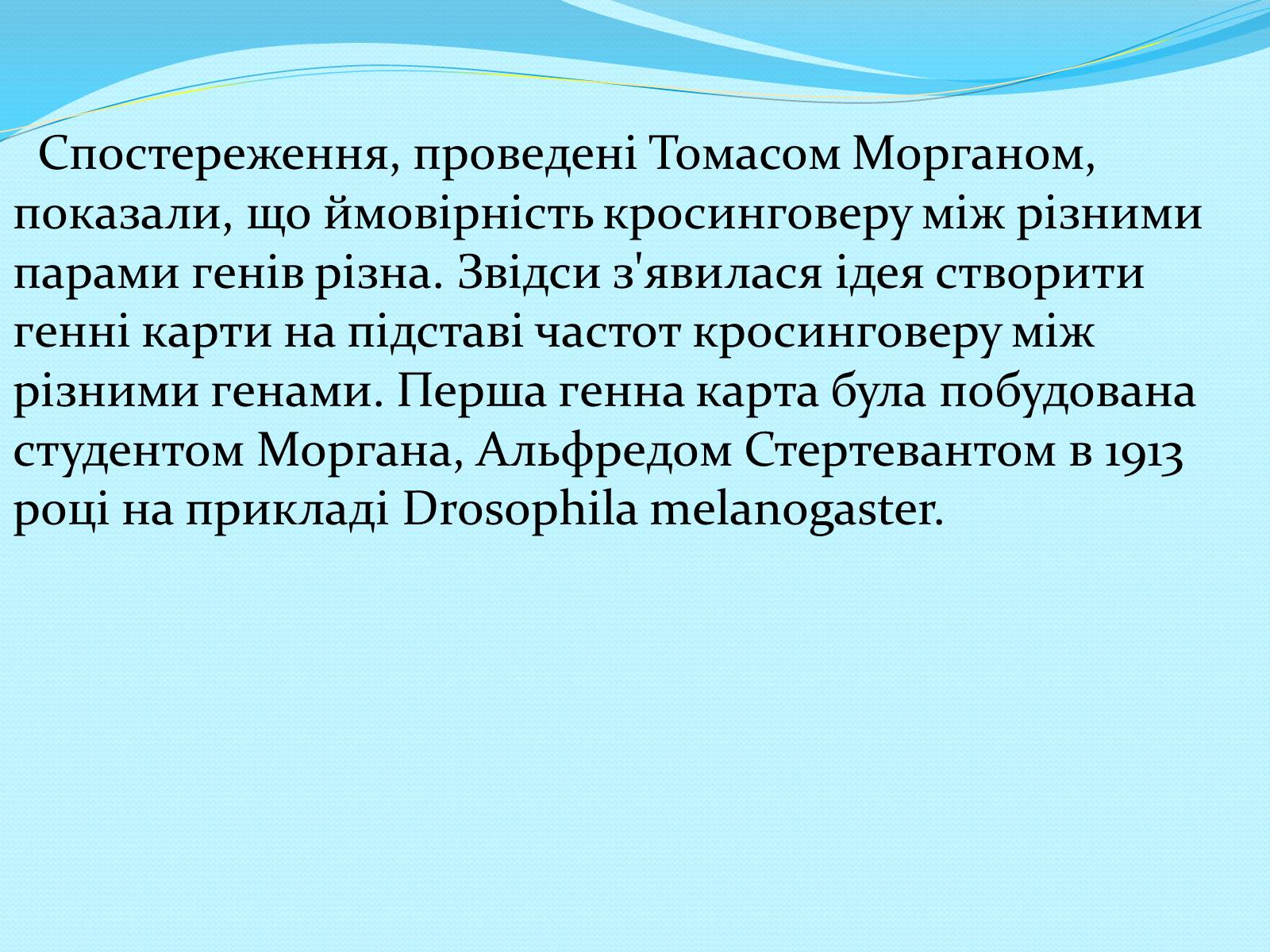 Спостереження, проведені Томасом Морганом, показали, що ймовірність кросинговеру між різними парами генів різна. Звідси з'явилася ідея створити генні карти на підставі частот кросинговеру між різними генами. Перша генна карта була побудована студентом Моргана, Альфредом Стертевантом в 1913 році на прикладі Drosophila melanogaster.